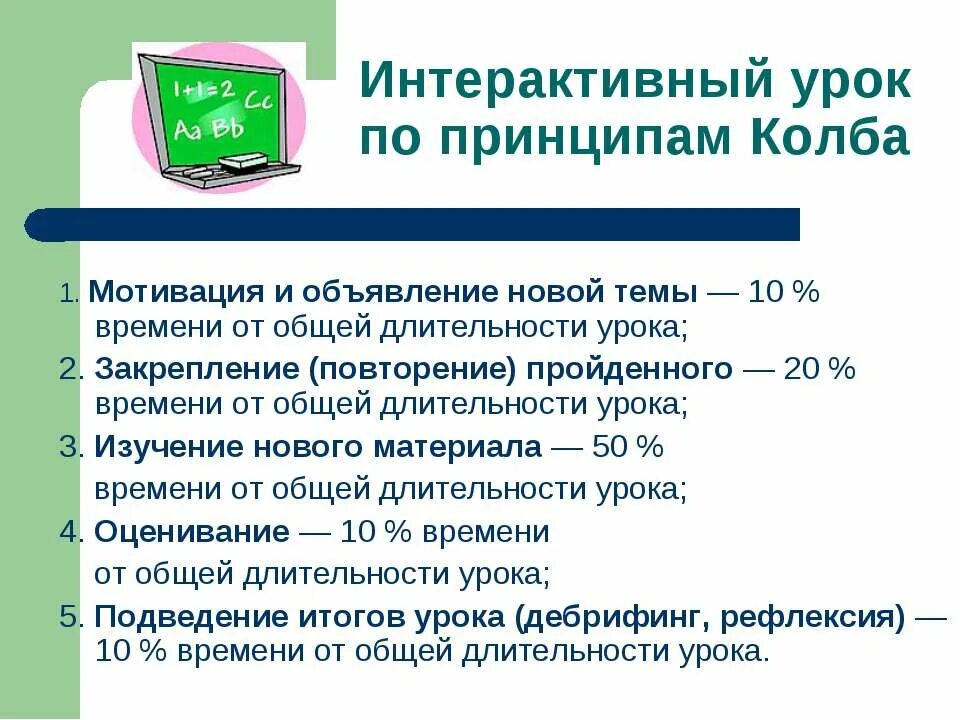 1+1=2 Cc
Aa Bb

Интерактивный урок по принципам Колба

1. Мотивация и объявление новой темы — 10 % времени от общей длительности урока;
2. Закрепление (повторение) пройденного — 20 % времени от общей длительности урока;
3. Изучение нового материала — 50 % времени от общей длительности урока;
4. Оценивание — 10 % времени от общей длительности урока;
5. Подведение итогов урока (дебрифинг, рефлексия) — 10 % времени от общей длительности урока.